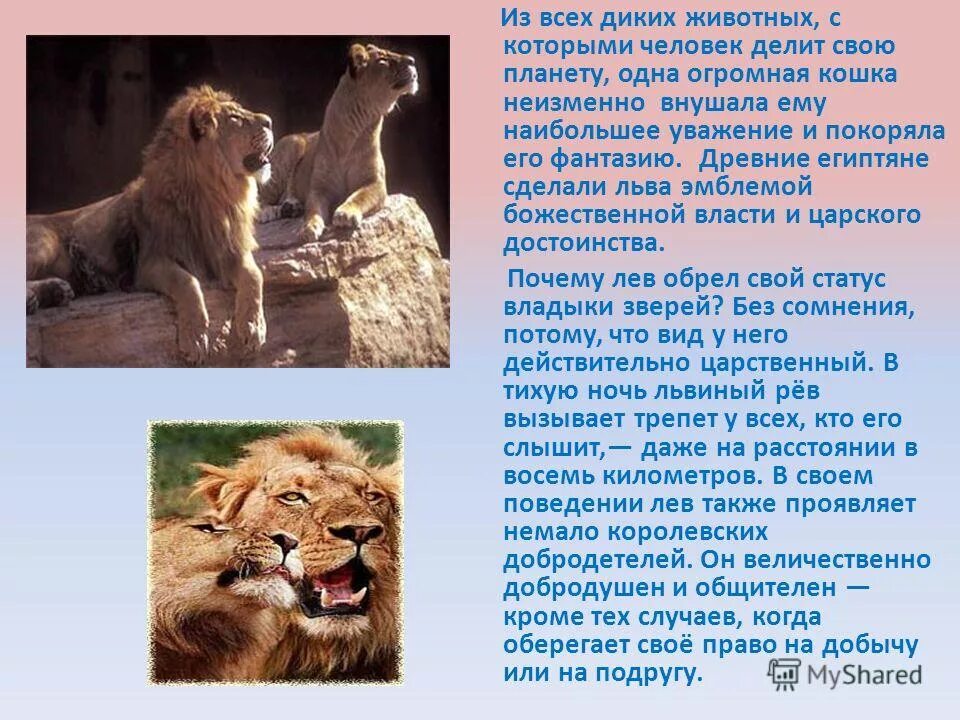 Из всех диких животных, с которыми человек делит свою планету, одна огромная кошка неизменно внушала ему наибольшее уважение и покоряла его фантазию. Древние египтяне сделали льва эмблемой божественной власти и царского достоинства.

Почему лев обрел свой статус владыки зверей? Без сомнения, потому, что вид у него действительно царственный. В тихую ночь львиный рёв вызывает трепет у всех, кто его слышит,— даже на расстоянии в восемь километров. В своем поведении лев также проявляет немало королевских добродетелей. Он величественно добродушен и общителен — кроме тех случаев, когда оберегает своё право на добычу или на подругу.

MyShared